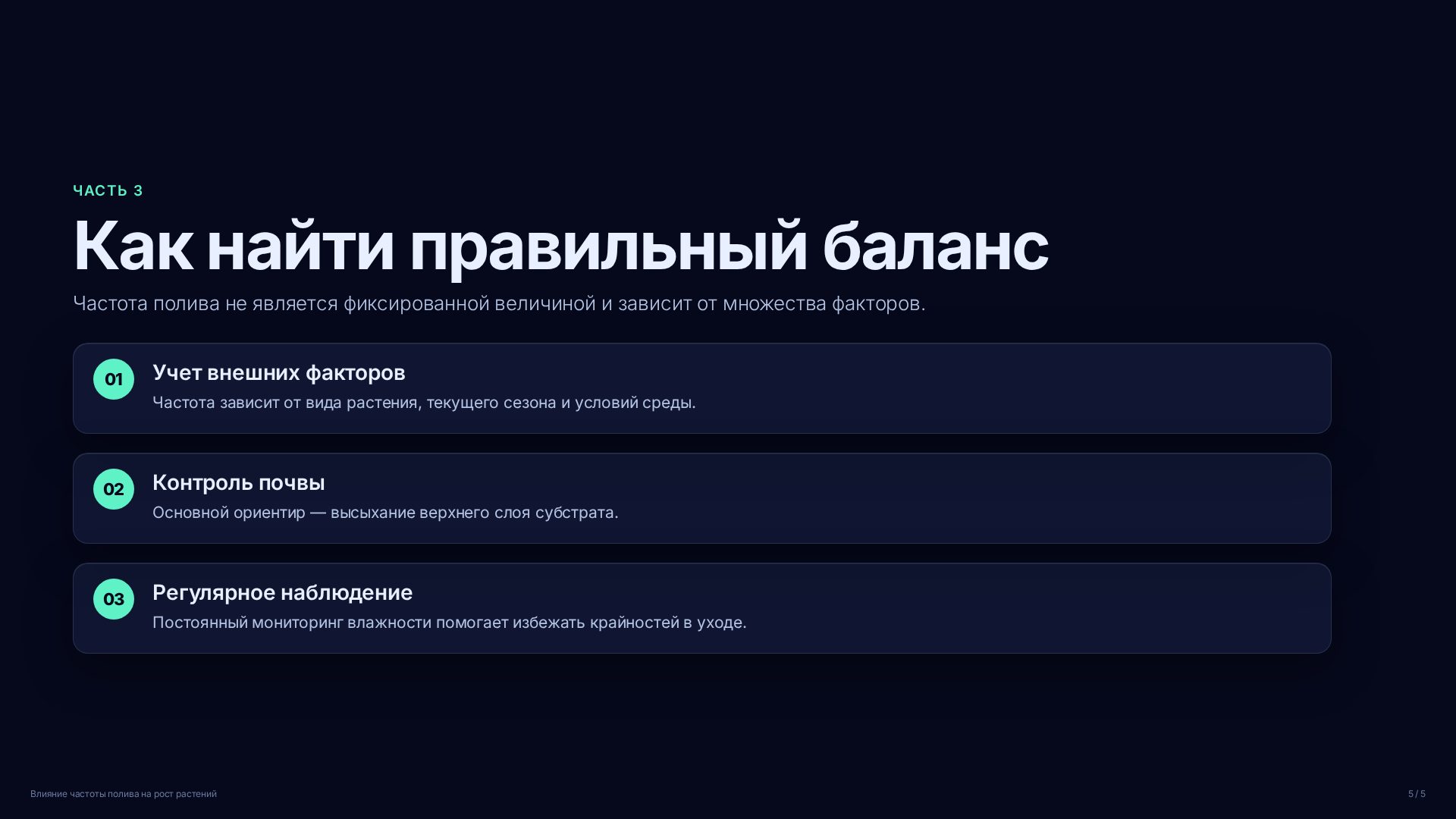 ЧАСТЬ 3

Как найти правильный баланс

Частота полива не является фиксированной величиной и зависит от множества факторов.

01
Учет внешних факторов
Частота зависит от вида растения, текущего сезона и условий среды.

02
Контроль почвы
Основной ориентир — высыхание верхнего слоя субстрата.

03
Регулярное наблюдение
Постоянный мониторинг влажности помогает избежать крайностей в уходе.

Влияние частоты полива на рост растений

5 / 5